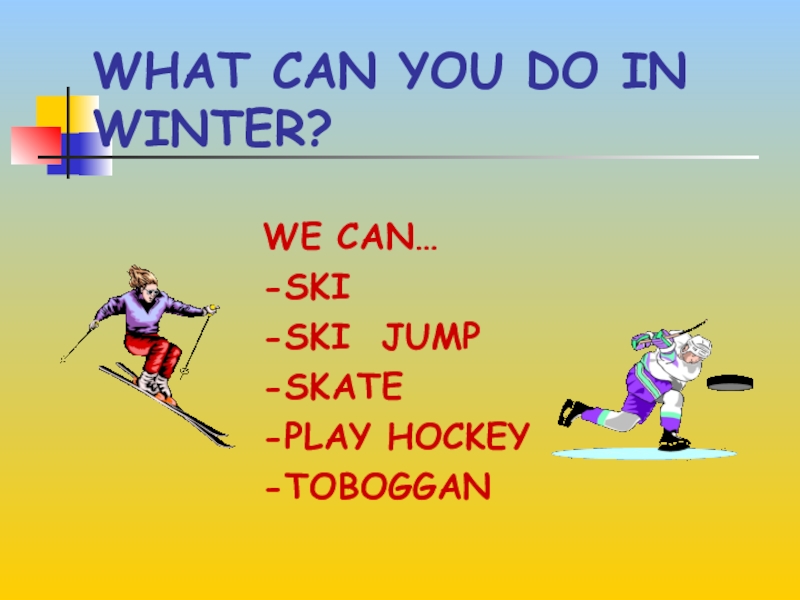 WHAT CAN YOU DO IN WINTER?

WE CAN…
-SKI
-SKI JUMP
-SKATE
-PLAY HOCKEY
-TOBOGGAN